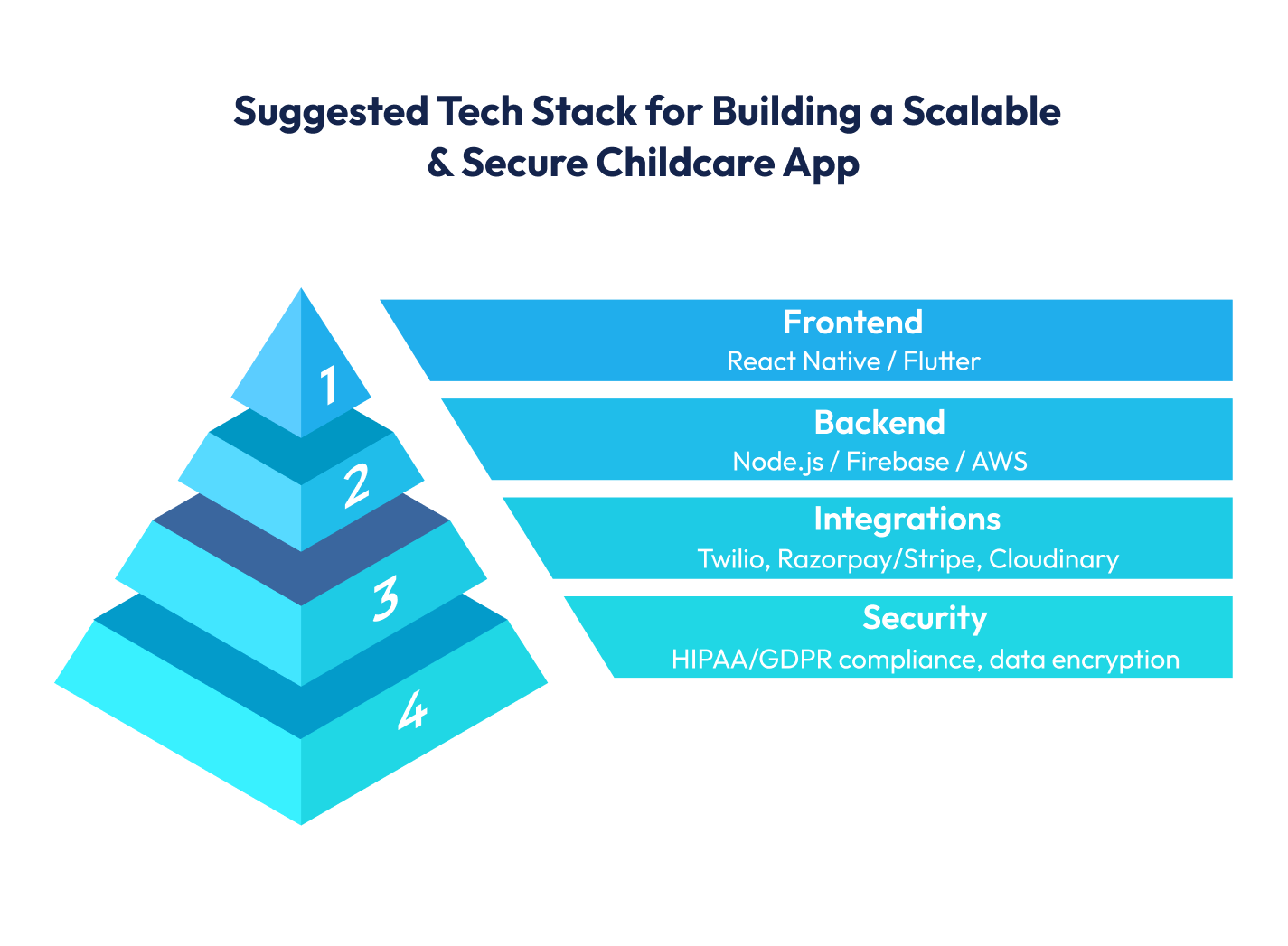 Suggested Tech Stack for Building a Scalable & Secure Childcare App

1

2

3

4

Frontend
React Native / Flutter

Backend
Node.js / Firebase / AWS

Integrations
Twilio, Razorpay/Stripe, Cloudinary

Security
HIPAA/GDPR compliance, data encryption